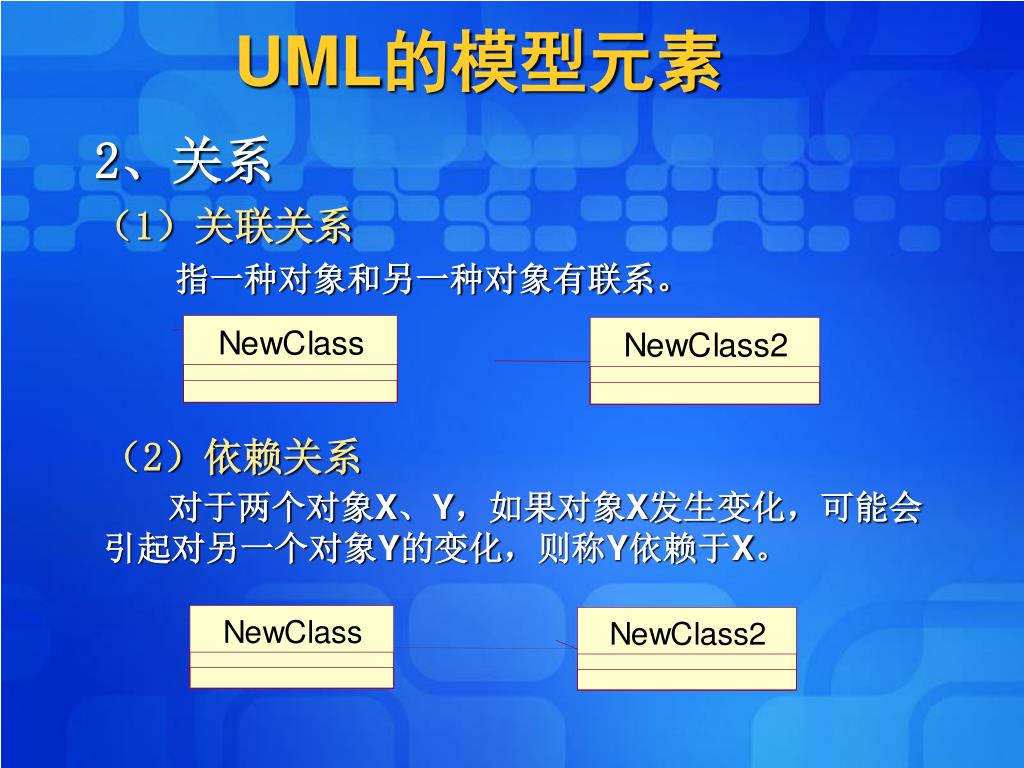 UML的模型元素

2、关系

（1）关联关系

指一种对象和另一种对象有联系。

NewClass

NewClass2

（2）依赖关系

对于两个对象X、Y，如果对象X发生变化，可能会引起对另一个对象Y的变化，则称Y依赖于X。

NewClass

NewClass2